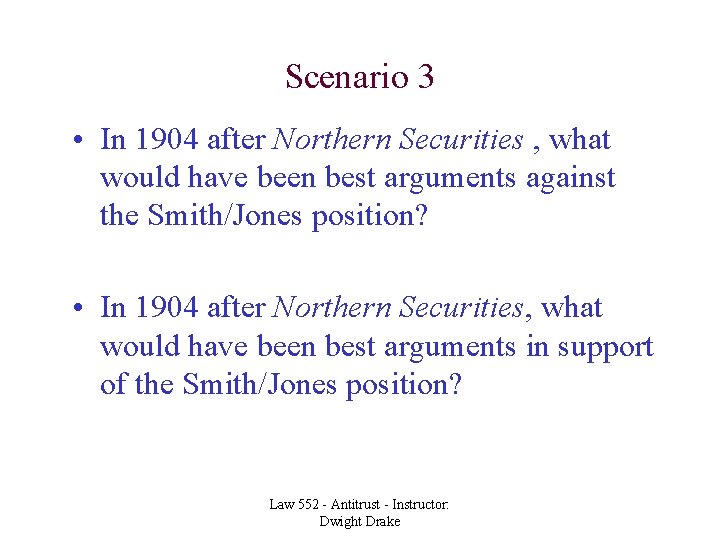 Scenario 3

• In 1904 after Northern Securities , what would have been best arguments against the Smith/Jones position?

• In 1904 after Northern Securities, what would have been best arguments in support of the Smith/Jones position?

Law 552 - Antitrust - Instructor: Dwight Drake